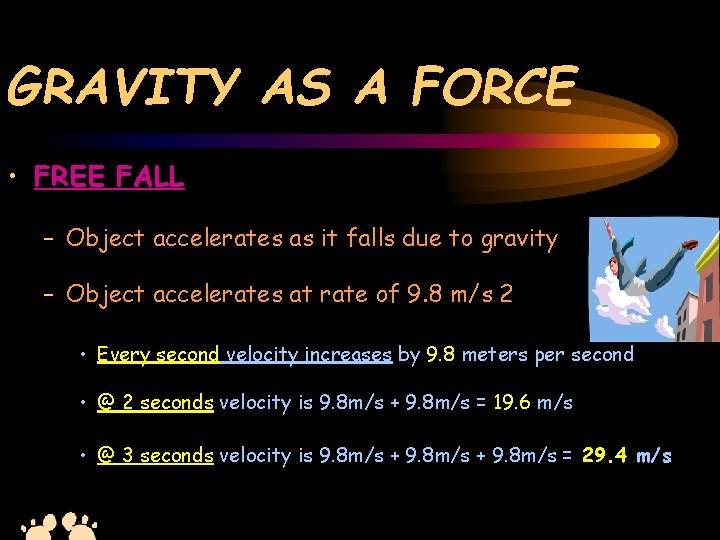 GRAVITY AS A FORCE

• FREE FALL

– Object accelerates as it falls due to gravity

– Object accelerates at rate of 9.8 m/s 2

• Every second velocity increases by 9.8 meters per second

• @ 2 seconds velocity is 9.8m/s + 9.8m/s = 19.6 m/s

• @ 3 seconds velocity is 9.8m/s + 9.8m/s + 9.8m/s = 29.4 m/s